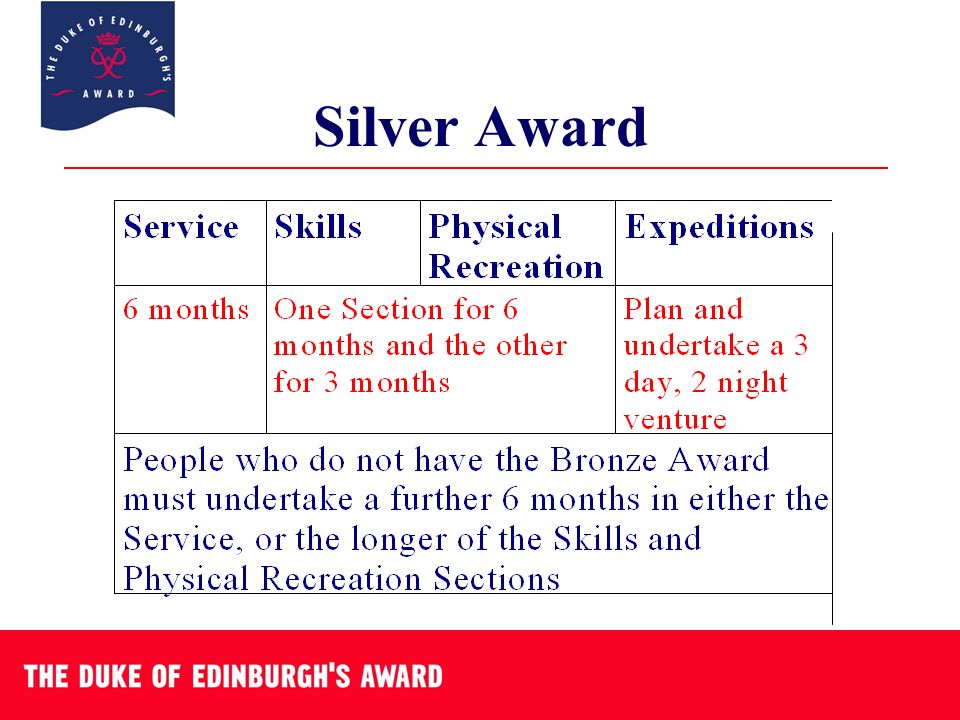 THE DUKE OF EDINBURGH'S AWARD

Silver Award

| Service | Skills | Physical Recreation | Expeditions |
|---|---|---|---|
| 6 months | One Section for 6 months and the other for 3 months | | Plan and undertake a 3 day, 2 night venture |
| People who do not have the Bronze Award must undertake a further 6 months in either the Service, or the longer of the Skills and Physical Recreation Sections | | | |

THE DUKE OF EDINBURGH'S AWARD